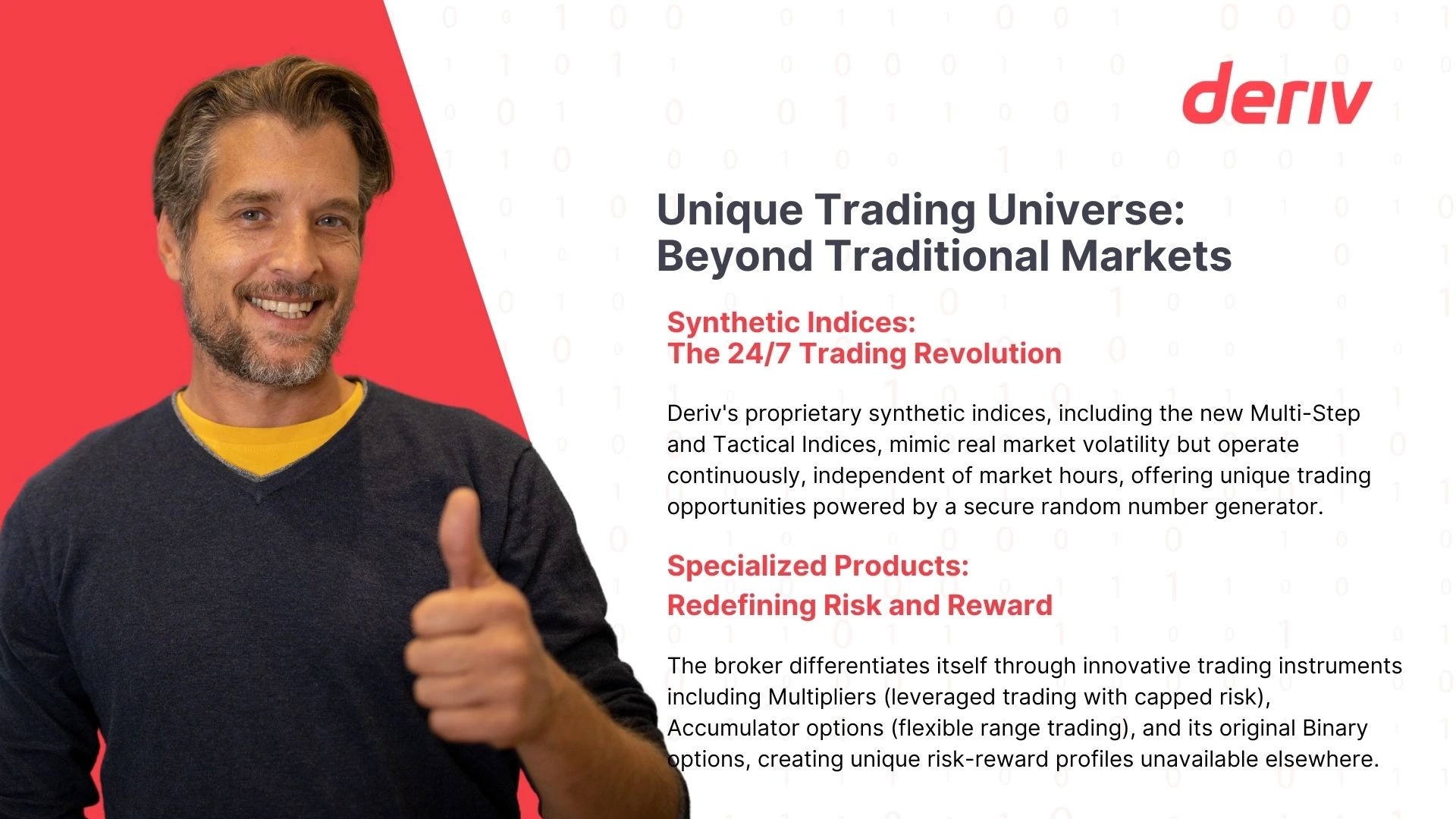 deriv

Unique Trading Universe: Beyond Traditional Markets

Synthetic Indices:
The 24/7 Trading Revolution

Deriv's proprietary synthetic indices, including the new Multi-Step and Tactical Indices, mimic real market volatility but operate continuously, independent of market hours, offering unique trading opportunities powered by a secure random number generator.

Specialized Products:
Redefining Risk and Reward

The broker differentiates itself through innovative trading instruments including Multipliers (leveraged trading with capped risk), Accumulator options (flexible range trading), and its original Binary options, creating unique risk-reward profiles unavailable elsewhere.